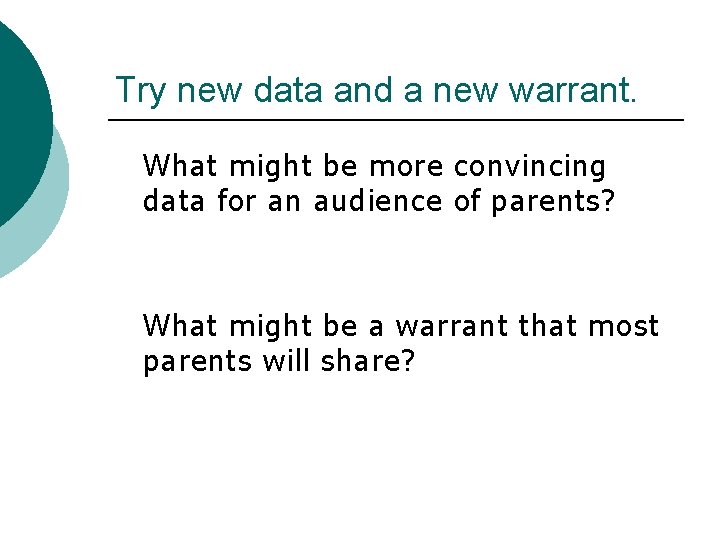 Try new data and a new warrant.

What might be more convincing data for an audience of parents?

What might be a warrant that most parents will share?